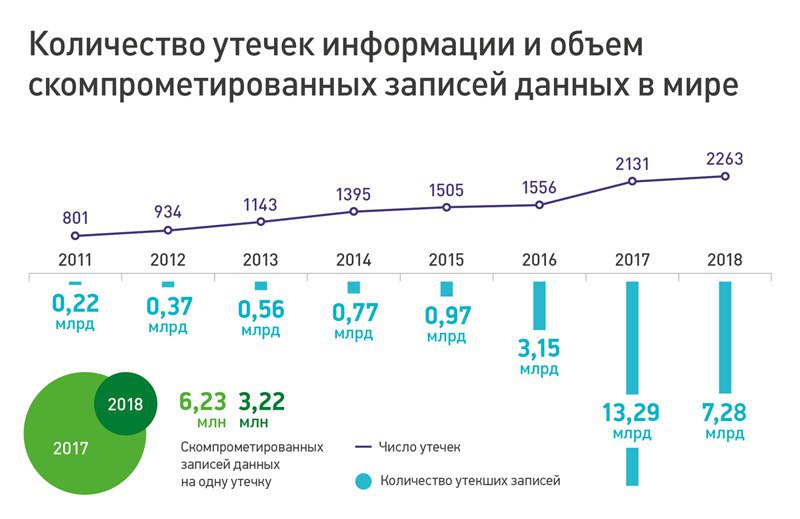 Количество утечек информации и объем скомпрометированных записей данных в мире

801
934
1143
1395
1505
1556
2131
2263

2011
2012
2013
2014
2015
2016
2017
2018

0,22 млрд
0,37 млрд
0,56 млрд
0,77 млрд
0,97 млрд
3,15 млрд
13,29 млрд
7,28 млрд

2018
2017

6,23 млн
3,22 млн

Скомпрометированных записей данных на одну утечку

Число утечек

Количество утекших записей